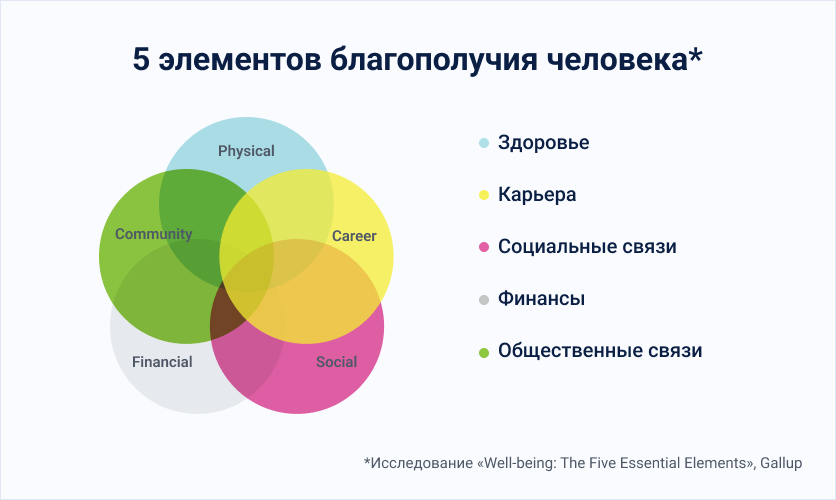 5 элементов благополучия человека*

Physical

Community

Career

Financial

Social

Здоровье

Карьера

Социальные связи

Финансы

Общественные связи

*Исследование «Well-being: The Five Essential Elements», Gallup